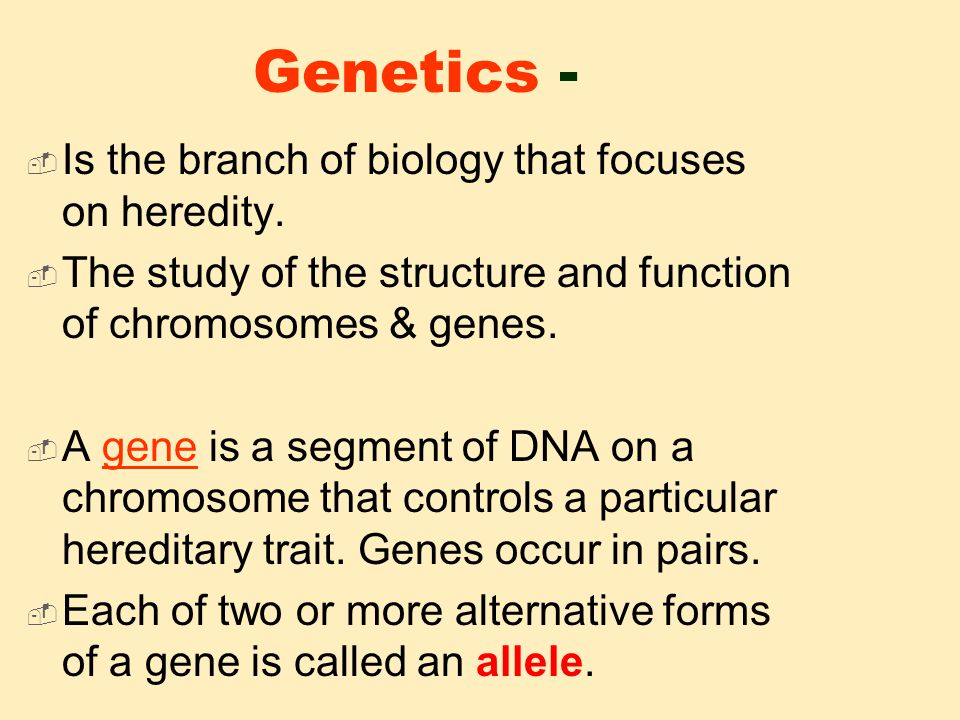 Genetics -

Is the branch of biology that focuses on heredity.

The study of the structure and function of chromosomes & genes.

A gene is a segment of DNA on a chromosome that controls a particular hereditary trait. Genes occur in pairs.

Each of two or more alternative forms of a gene is called an allele.